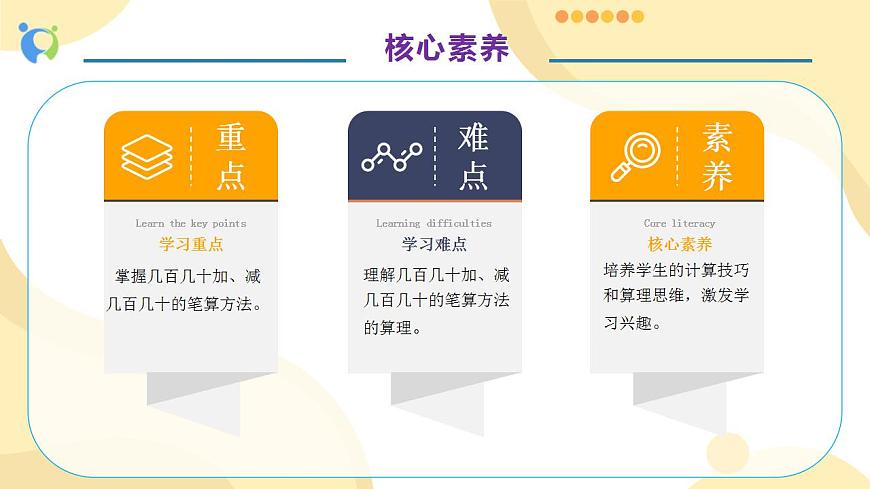 核心素养

重点

Learn the key points

学习重点

掌握几百几十加、减几百几十的笔算方法。

难点

Learning difficulties

学习难点

理解几百几十加、减几百几十的笔算方法的算理。

素养

Core literacy

核心素养

培养学生的计算技巧和算理思维，激发学习兴趣。